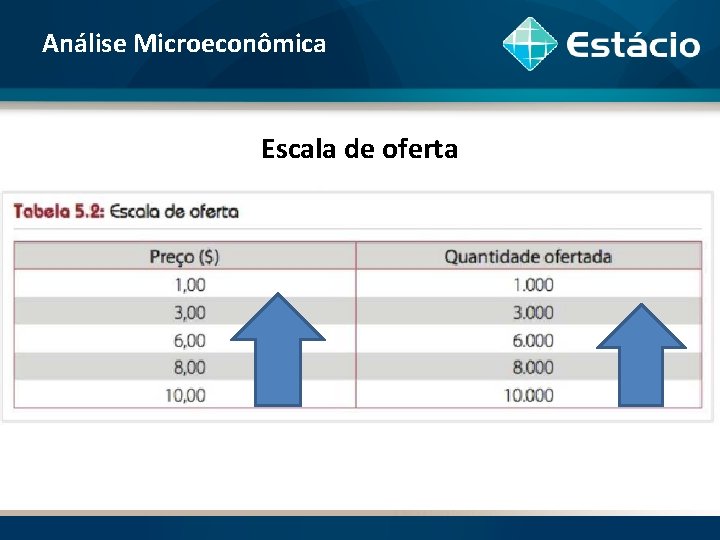 Análise Microeconômica

Estácio

Escala de oferta

Tabela 5.2: Escala de oferta

| Preço ($) | Quantidade ofertada |
|---|---|
| 1,00 | 1.000 |
| 3,00 | 3.000 |
| 6,00 | 6.000 |
| 8,00 | 8.000 |
| 10,00 | 10.000 |